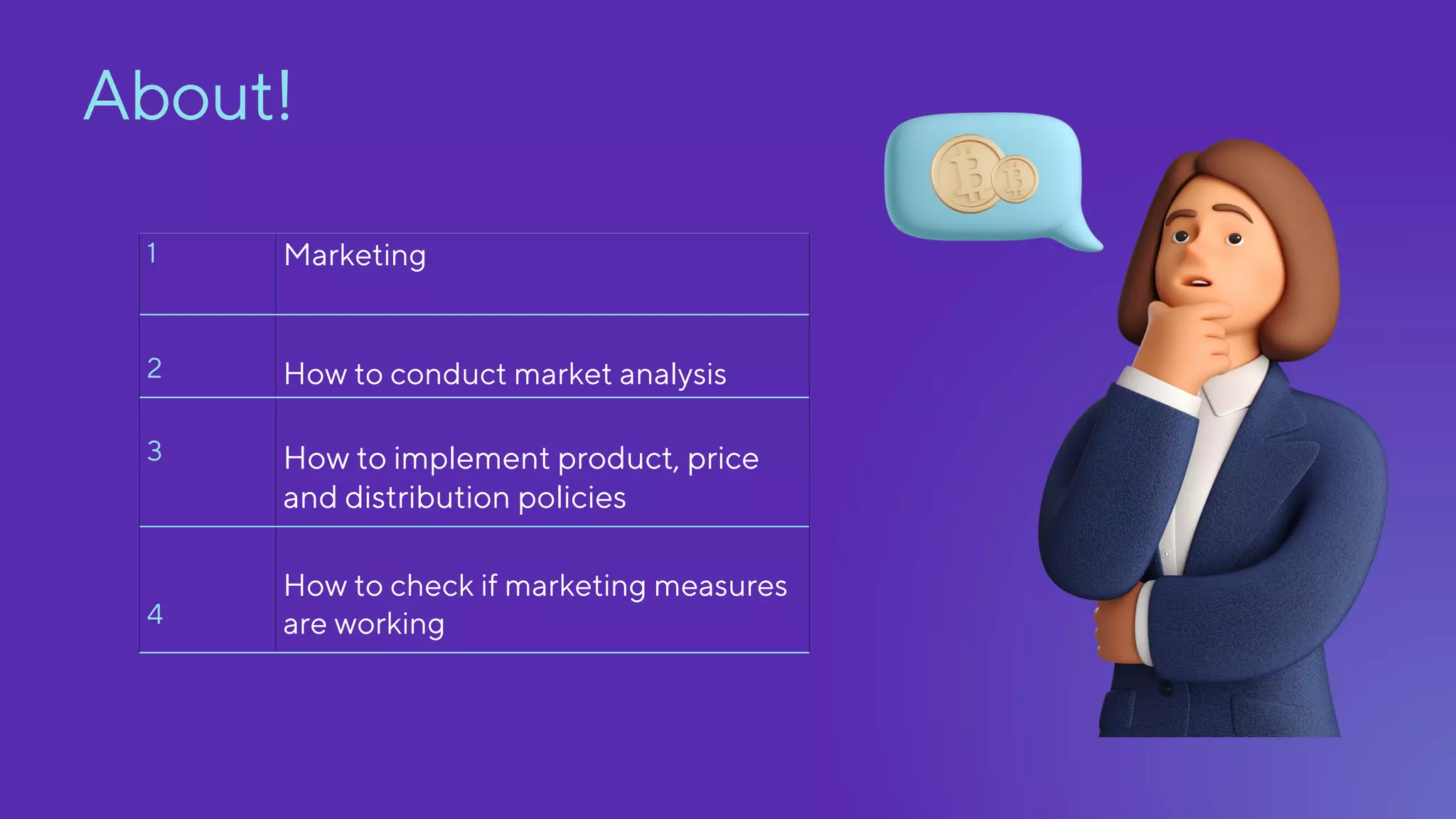 About!

| 1 | Marketing |
|---|---|
| 2 | How to conduct market analysis |
| 3 | How to implement product, price and distribution policies |
| 4 | How to check if marketing measures are working |